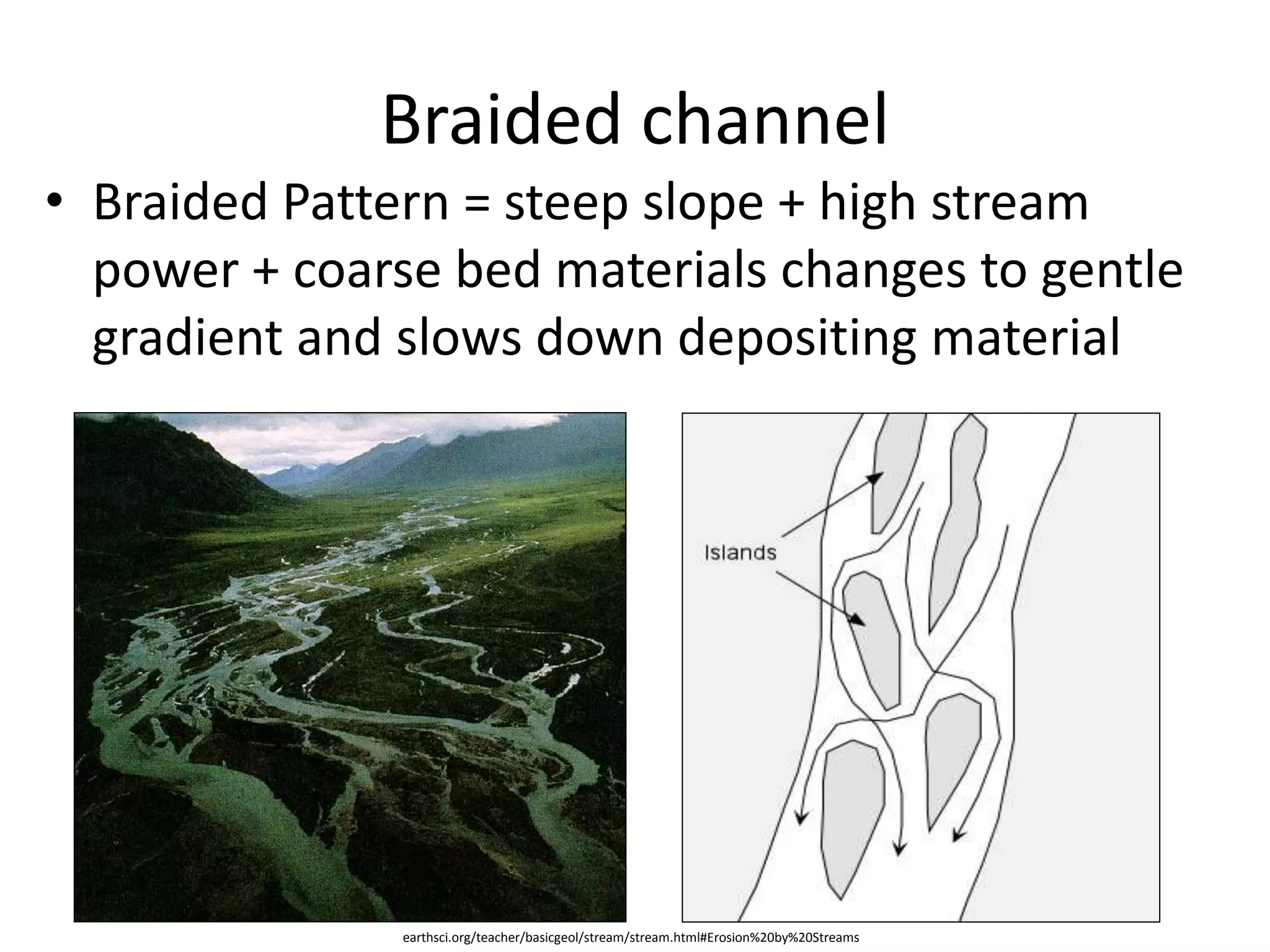 Braided channel

• Braided Pattern = steep slope + high stream power + coarse bed materials changes to gentle gradient and slows down depositing material

Islands

earthsci.org/teacher/basicgeol/stream/stream.html#Erosion%20by%20Streams